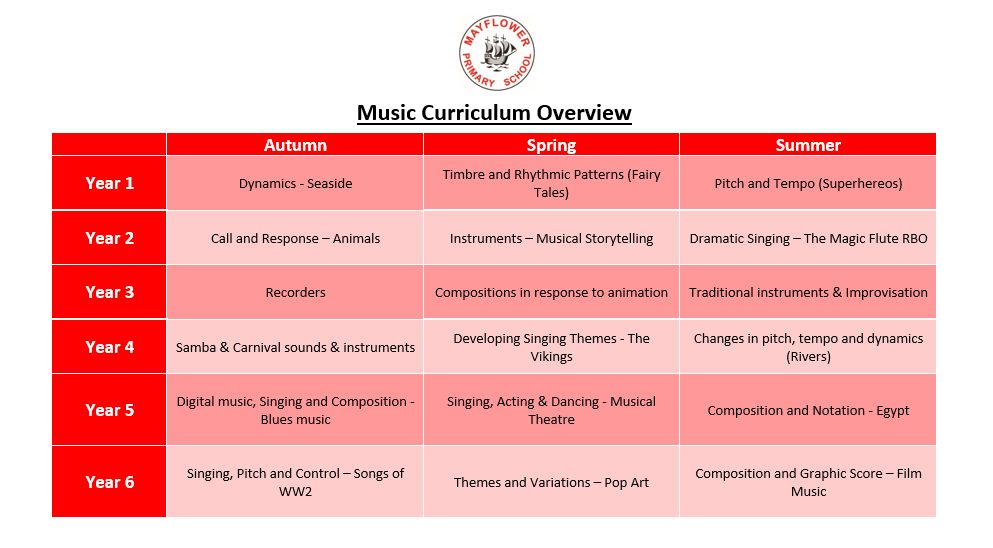 MAYFLOWER PRIMARY SCHOOL

Music Curriculum Overview

| | Autumn | Spring | Summer |
|---|---|---|---|
| Year 1 | Dynamics - Seaside | Timbre and Rhythmic Patterns (Fairy Tales) | Pitch and Tempo (Superhereos) |
| Year 2 | Call and Response – Animals | Instruments – Musical Storytelling | Dramatic Singing – The Magic Flute RBO |
| Year 3 | Recorders | Compositions in response to animation | Traditional instruments & Improvisation |
| Year 4 | Samba & Carnival sounds & instruments | Developing Singing Themes - The Vikings | Changes in pitch, tempo and dynamics (Rivers) |
| Year 5 | Digital music, Singing and Composition - Blues music | Singing, Acting & Dancing - Musical Theatre | Composition and Notation - Egypt |
| Year 6 | Singing, Pitch and Control – Songs of WW2 | Themes and Variations – Pop Art | Composition and Graphic Score – Film Music |